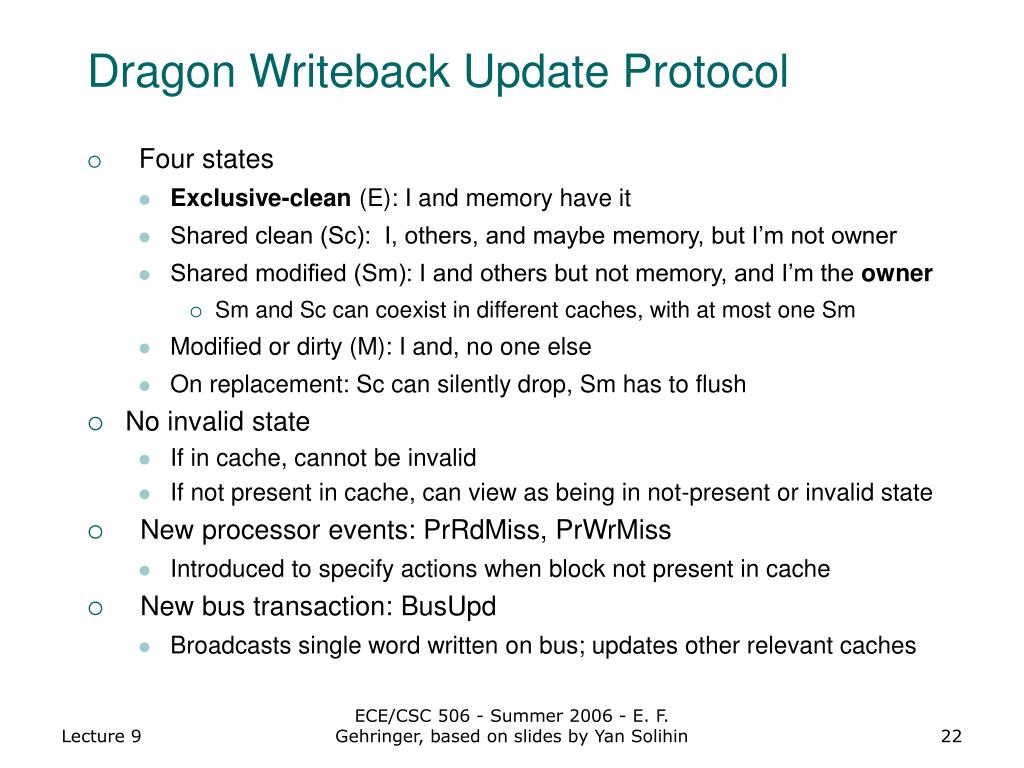 Dragon Writeback Update Protocol

Four states

Exclusive-clean (E): I and memory have it

Shared clean (Sc): I, others, and maybe memory, but I'm not owner

Shared modified (Sm): I and others but not memory, and I'm the owner

Sm and Sc can coexist in different caches, with at most one Sm

Modified or dirty (M): I and, no one else

On replacement: Sc can silently drop, Sm has to flush

No invalid state

If in cache, cannot be invalid

If not present in cache, can view as being in not-present or invalid state

New processor events: PrRdMiss, PrWrMiss

Introduced to specify actions when block not present in cache

New bus transaction: BusUpd

Broadcasts single word written on bus; updates other relevant caches

Lecture 9

ECE/CSC 506 - Summer 2006 - E. F. Gehringer, based on slides by Yan Solihin

22